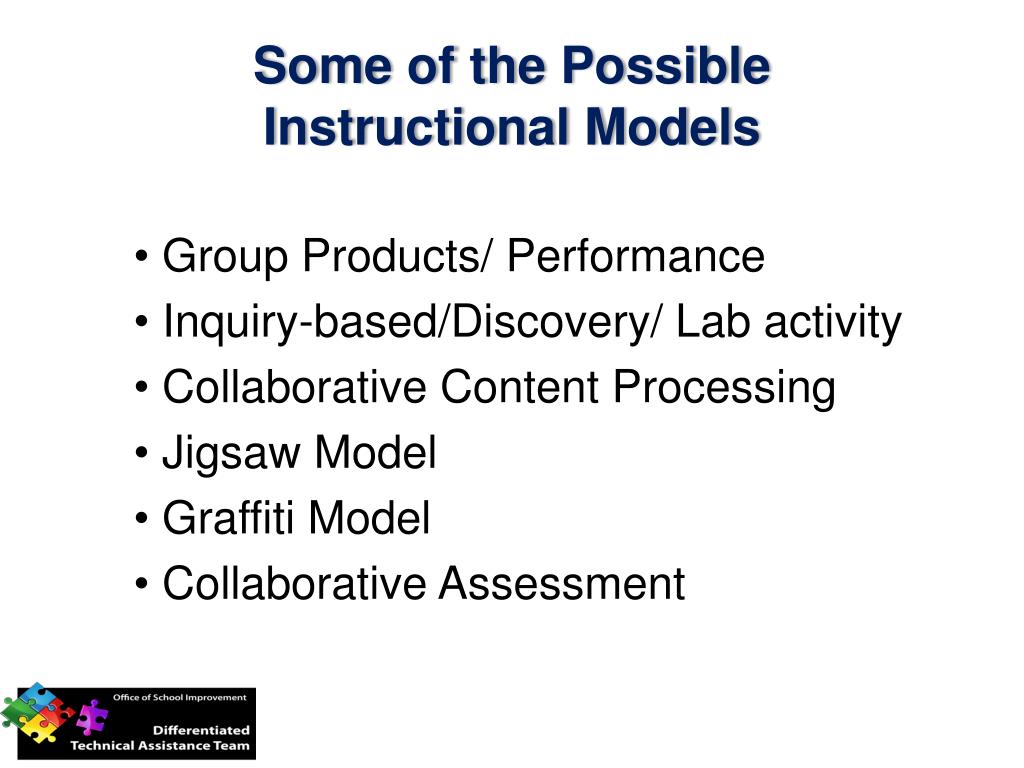 Some of the Possible Instructional Models

• Group Products/ Performance
• Inquiry-based/Discovery/ Lab activity
• Collaborative Content Processing
• Jigsaw Model
• Graffiti Model
• Collaborative Assessment

Office of School Improvement
Differentiated
Technical Assistance Team